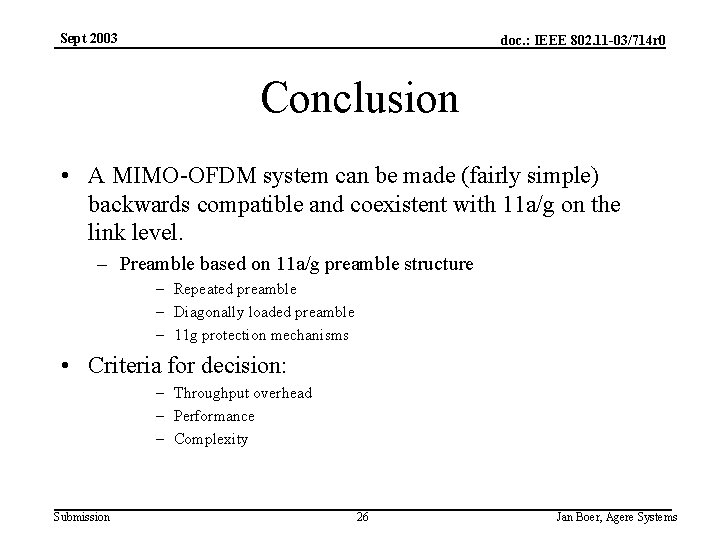 Sept 2003

doc.: IEEE 802.11-03/714r0

Conclusion

• A MIMO-OFDM system can be made (fairly simple) backwards compatible and coexistent with 11a/g on the link level.

– Preamble based on 11a/g preamble structure

– Repeated preamble

– Diagonally loaded preamble

– 11g protection mechanisms

• Criteria for decision:

– Throughput overhead

– Performance

– Complexity

Submission

26

Jan Boer, Agere Systems